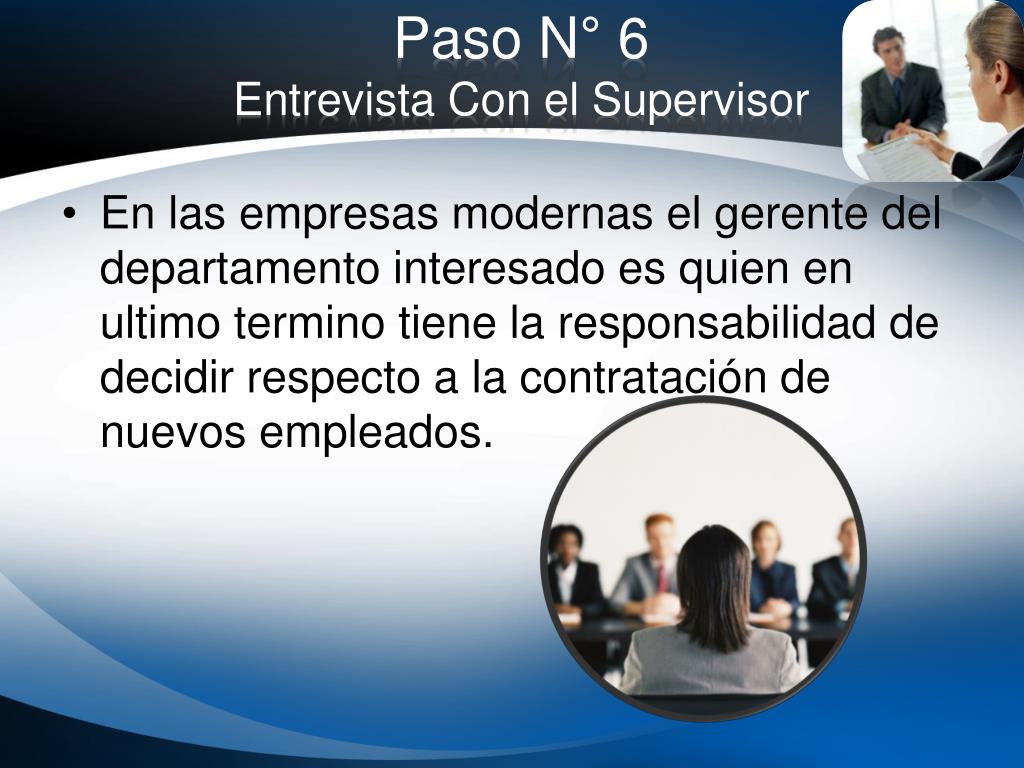 Paso N° 6
Entrevista Con el Supervisor

• En las empresas modernas el gerente del departamento interesado es quien en ultimo termino tiene la responsabilidad de decidir respecto a la contratación de nuevos empleados.